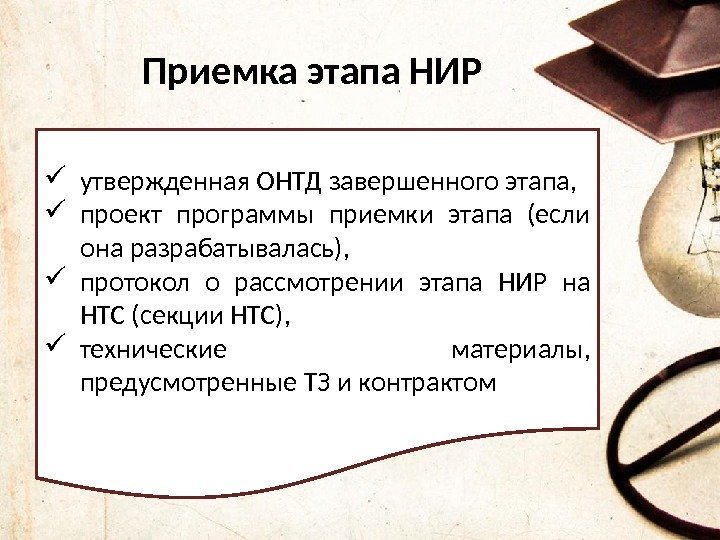 Приемка этапа НИР

✓ утвержденная ОНТД завершенного этапа,
✓ проект программы приемки этапа (если она разрабатывалась),
✓ протокол о рассмотрении этапа НИР на НТС (секции НТС),
✓ технические материалы, предусмотренные ТЗ и контрактом